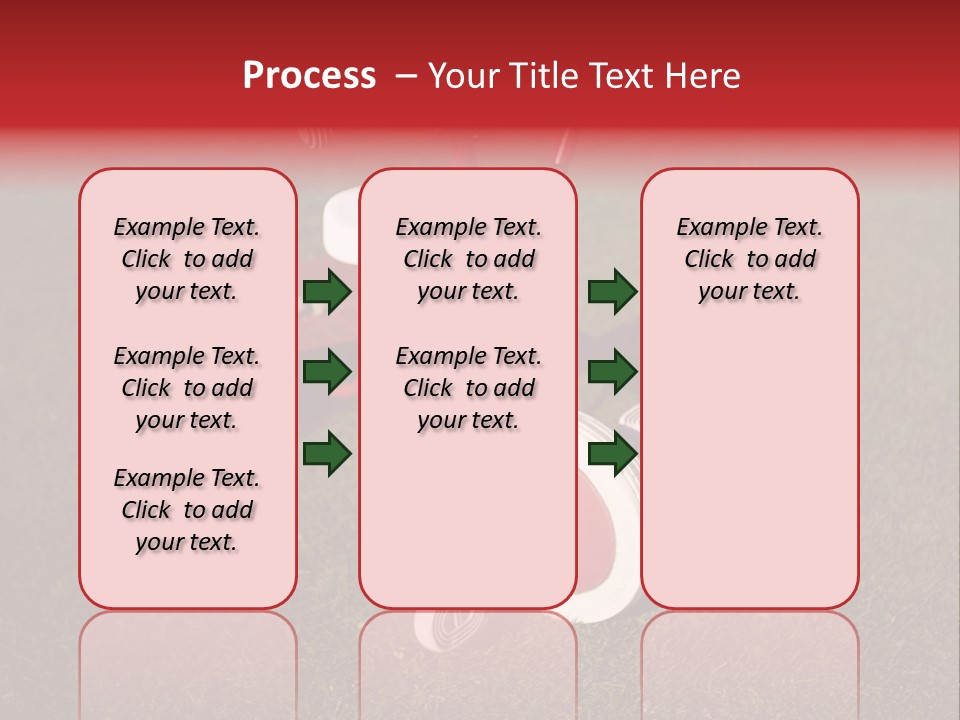 Process – Your Title Text Here

Example Text. Click to add your text.

Example Text. Click to add your text.

Example Text. Click to add your text.

Example Text. Click to add your text.

Example Text. Click to add your text.

Example Text. Click to add your text.